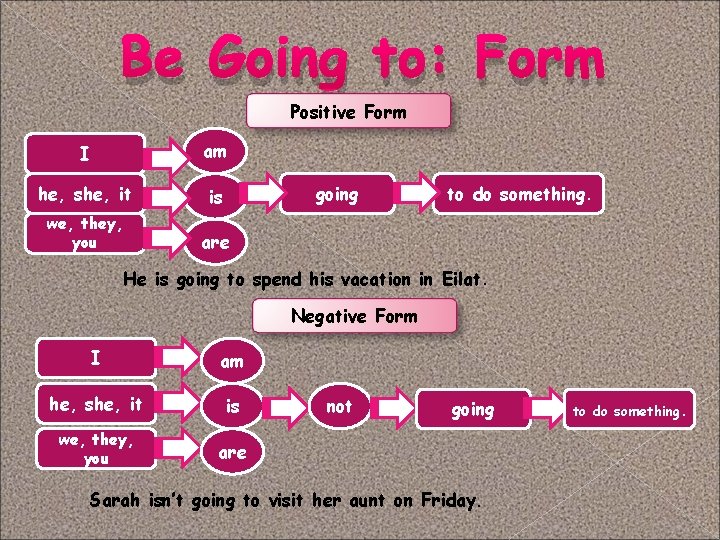 Be Going to: Form

Positive Form

I

he, she, it

we, they, you

am

is

are

going

to do something.

He is going to spend his vacation in Eilat.

Negative Form

I

he, she, it

we, they, you

am

is

are

not

going

to do something.

Sarah isn't going to visit her aunt on Friday.